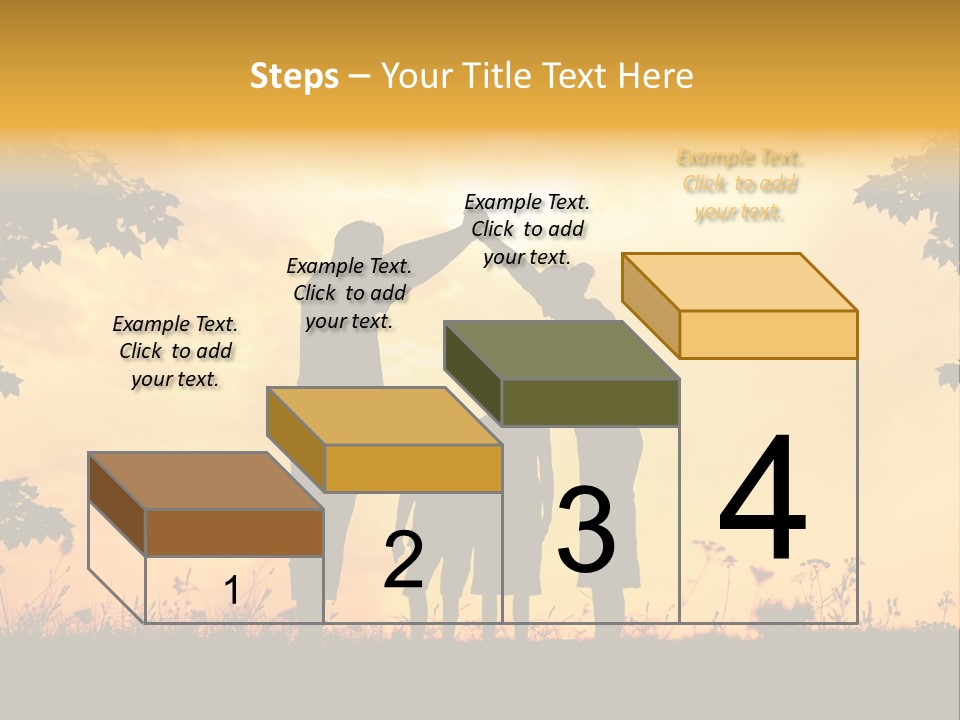 Steps – Your Title Text Here

Example Text. Click to add your text.

Example Text. Click to add your text.

Example Text. Click to add your text.

Example Text. Click to add your text.

1

2

3

4